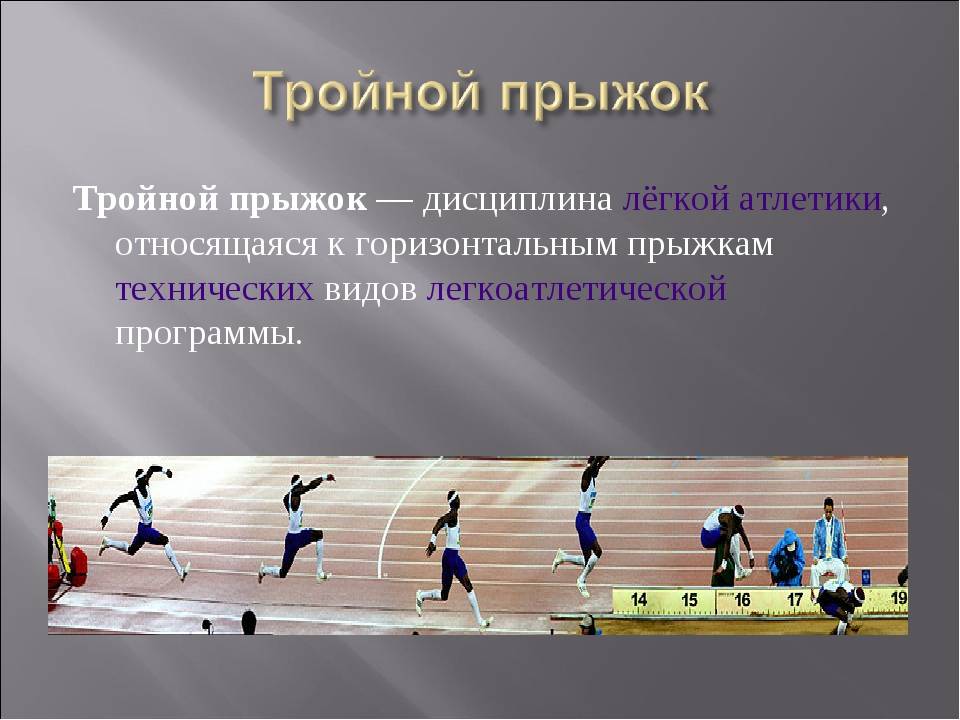 Тройной прыжок

Тройной прыжок — дисциплина лёгкой атлетики, относящаяся к горизонтальным прыжкам технических видов легкоатлетической программы.

14 15 16 17 19